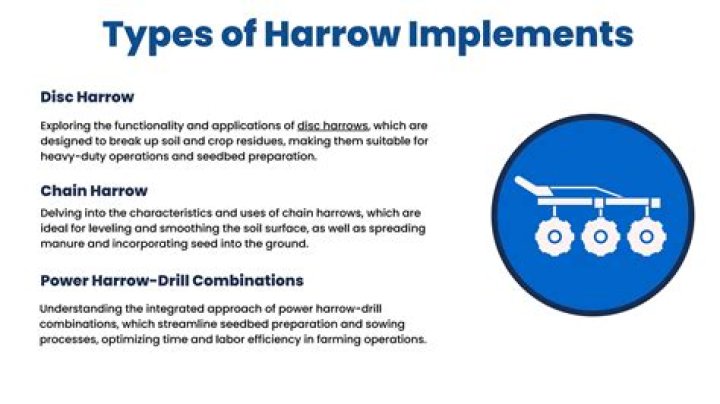 Types of Harrow Implements

Disc Harrow

Exploring the functionality and applications of disc harrows, which are designed to break up soil and crop residues, making them suitable for heavy-duty operations and seedbed preparation.

Chain Harrow

Delving into the characteristics and uses of chain harrows, which are ideal for leveling and smoothing the soil surface, as well as spreading manure and incorporating seed into the ground.

Power Harrow-Drill Combinations

Understanding the integrated approach of power harrow-drill combinations, which streamline seedbed preparation and sowing processes, optimizing time and labor efficiency in farming operations.